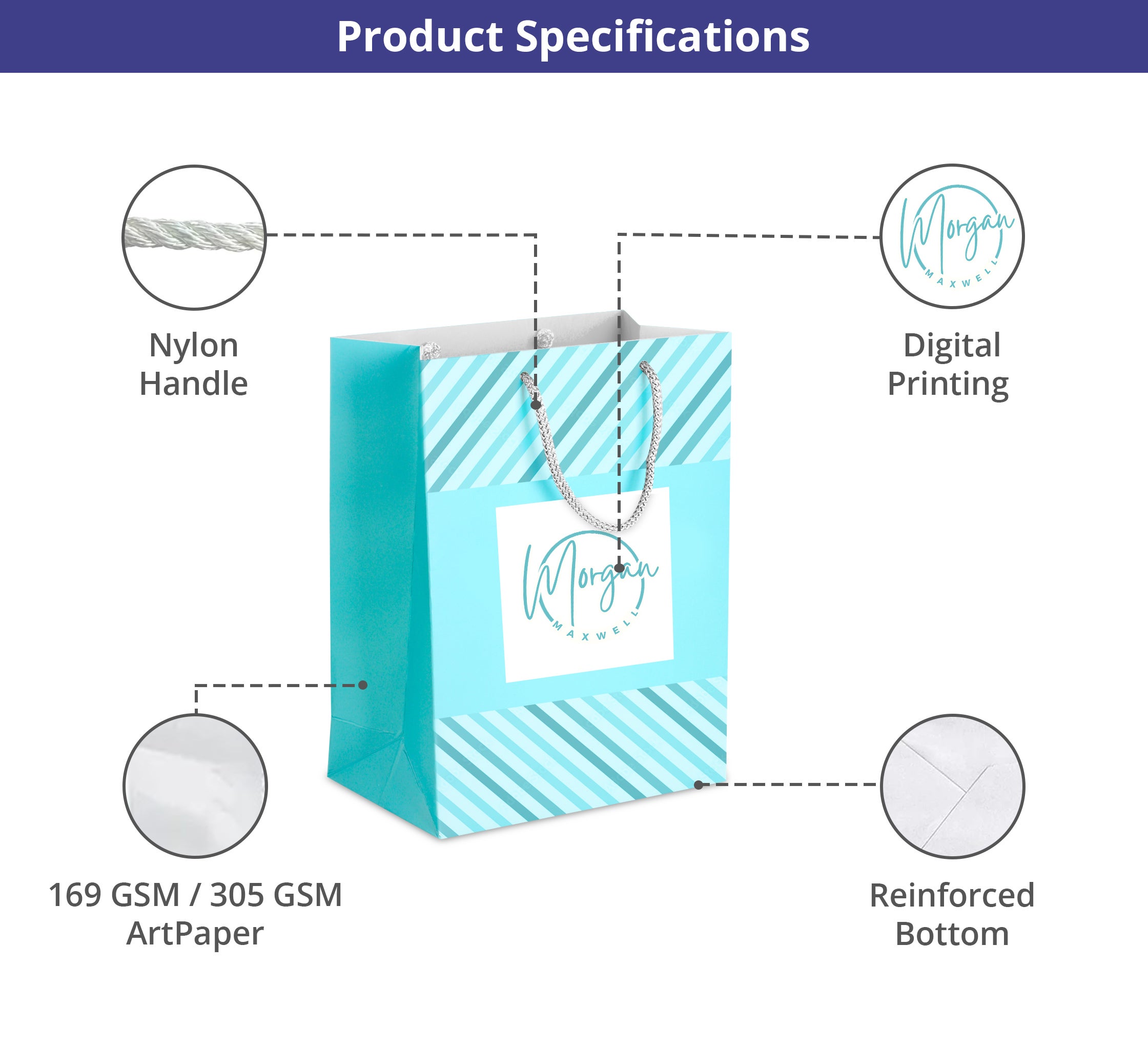 Product Specifications

Nylon Handle

Morgan MAXWELL

Digital Printing

Morgan MAXWELL

169 GSM / 305 GSM ArtPaper

Reinforced Bottom